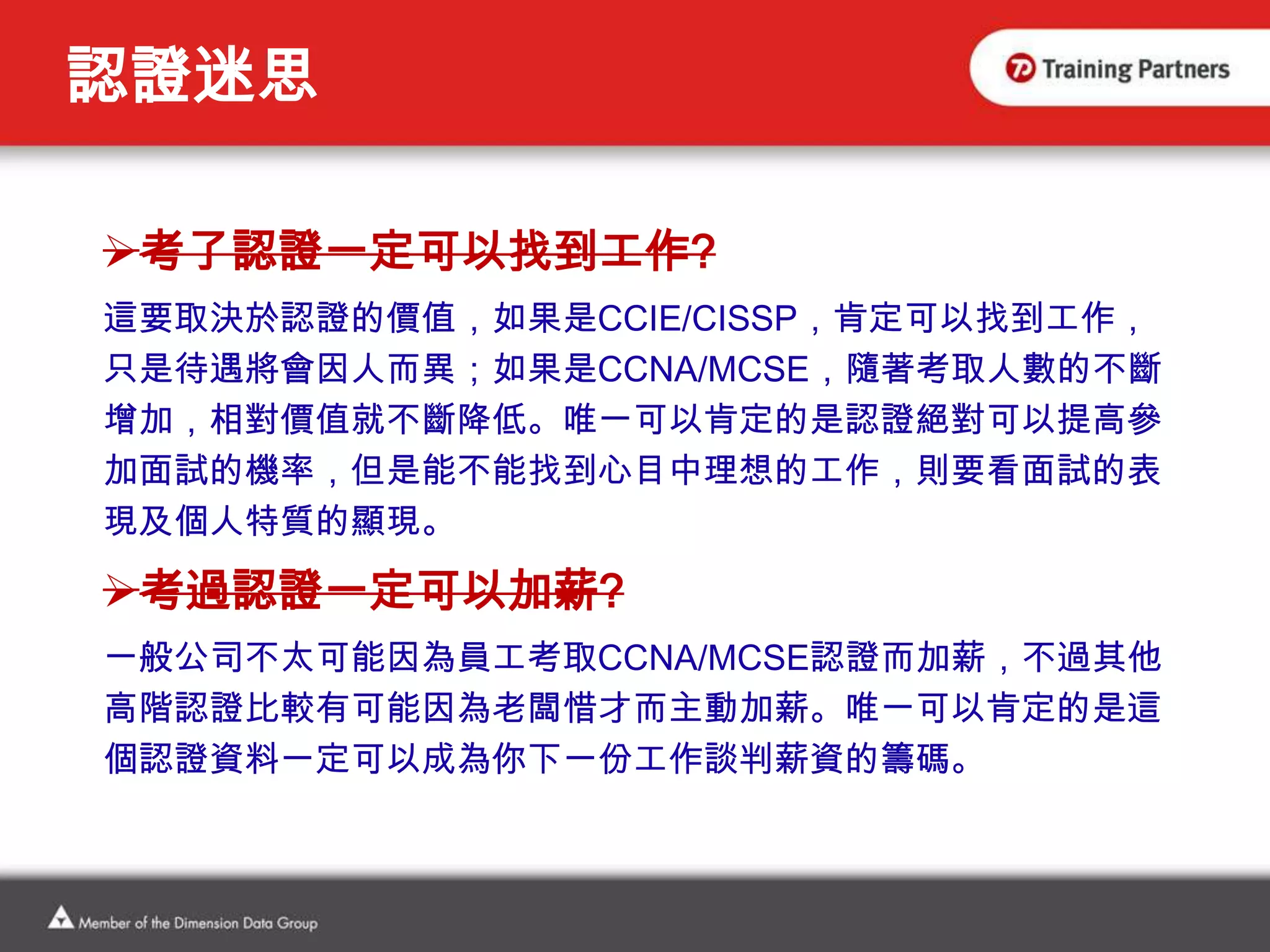 認證迷思

Training Partners

➢考了認證一定可以找到工作?

這要取決於認證的價值，如果是CCIE/CISSP，肯定可以找到工作，只是待遇將會因人而異；如果是CCNA/MCSE，隨著考取人數的不斷增加，相對價值就不斷降低。唯一可以肯定的是認證絕對可以提高參加面試的機率，但是能不能找到心目中理想的工作，則要看面試的表現及個人特質的顯現。

➢考過認證一定可以加薪?

一般公司不太可能因為員工考取CCNA/MCSE認證而加薪，不過其他高階認證比較有可能因為老闆惜才而主動加薪。唯一可以肯定的是這個認證資料一定可以成為你下一份工作談判薪資的籌碼。

Member of the Dimension Data Group